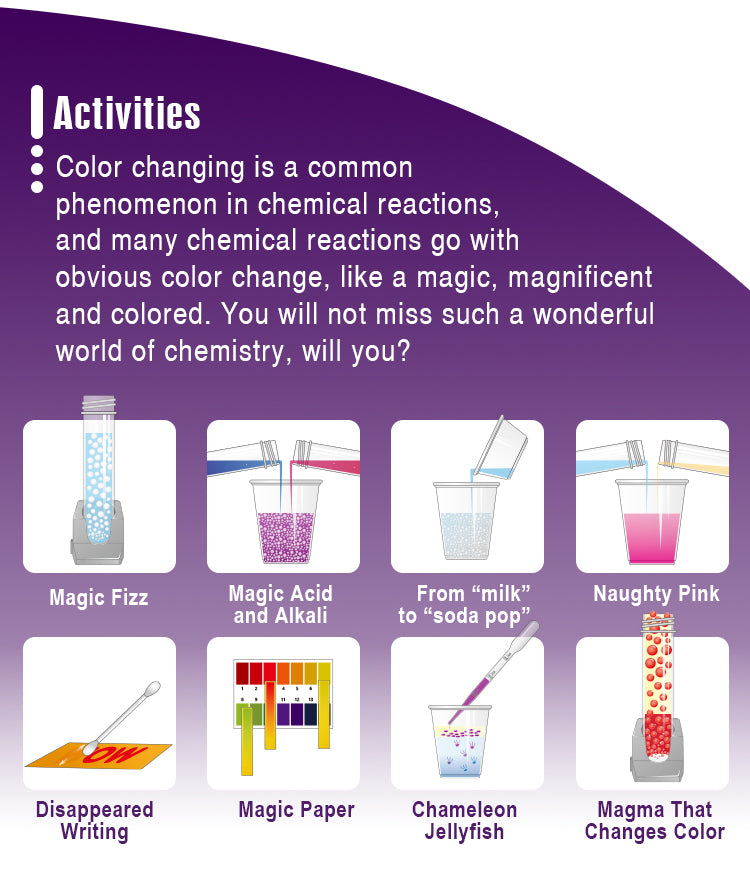 Activities

Color changing is a common phenomenon in chemical reactions, and many chemical reactions go with obvious color change, like a magic, magnificent and colored. You will not miss such a wonderful world of chemistry, will you?

Magic Fizz

Magic Acid and Alkali

From “milk” to “soda pop”

Naughty Pink

OW

Disappeared Writing

1 2 3 4 5 6
8 9 11 12 13

Magic Paper

Chameleon Jellyfish

Magma That Changes Color